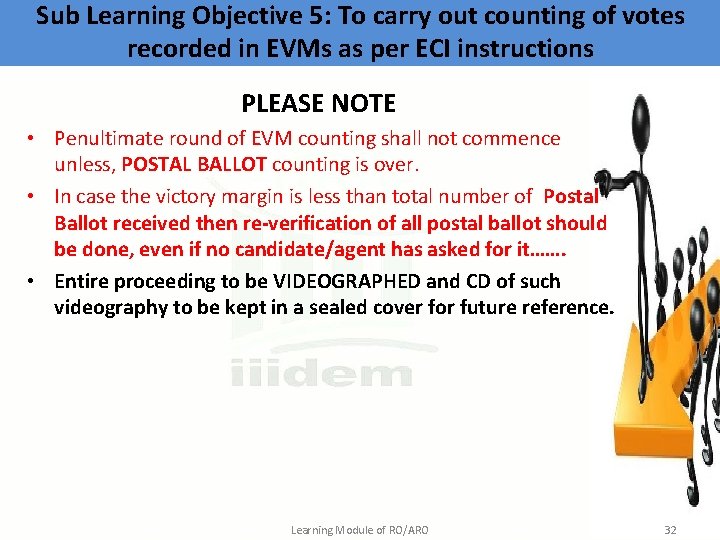 Sub Learning Objective 5: To carry out counting of votes recorded in EVMs as per ECI instructions

PLEASE NOTE

• Penultimate round of EVM counting shall not commence unless, POSTAL BALLOT counting is over.

• In case the victory margin is less than total number of Postal Ballot received then re-verification of all postal ballot should be done, even if no candidate/agent has asked for it…….

• Entire proceeding to be VIDEOGRAPHED and CD of such videography to be kept in a sealed cover for future reference.

iiidem

Learning Module of RO/ARO

32